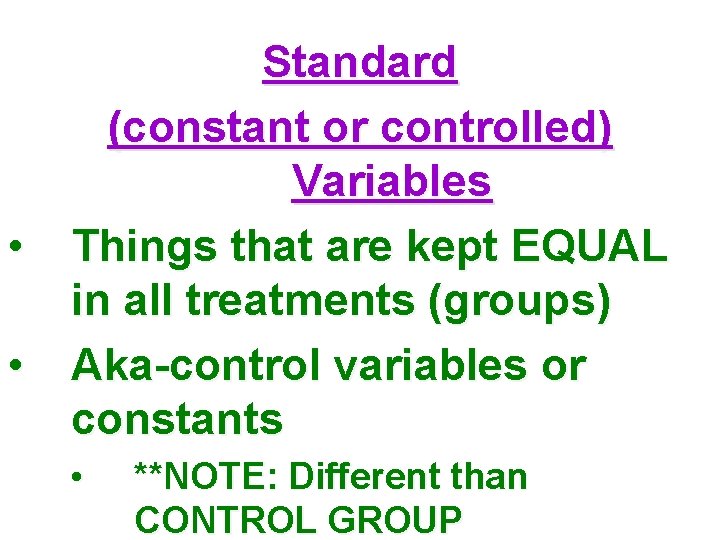 Standard
(constant or controlled)
Variables

• Things that are kept EQUAL in all treatments (groups)
• Aka-control variables or constants
  • **NOTE: Different than CONTROL GROUP